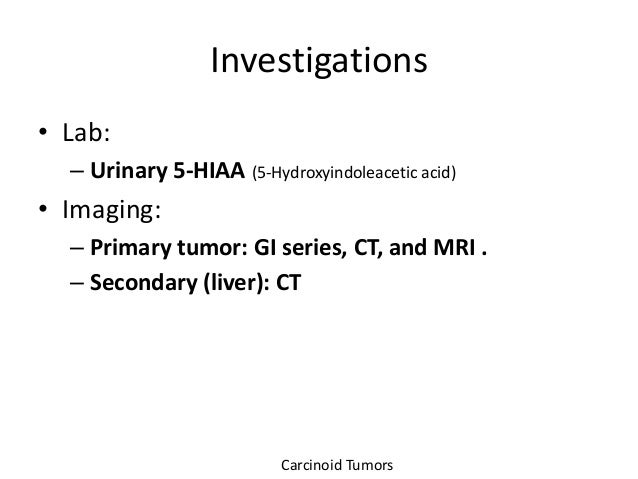 Investigations

• Lab:
– Urinary 5-HIAA (5-Hydroxyindoleacetic acid)
• Imaging:
– Primary tumor: GI series, CT, and MRI .
– Secondary (liver): CT

Carcinoid Tumors